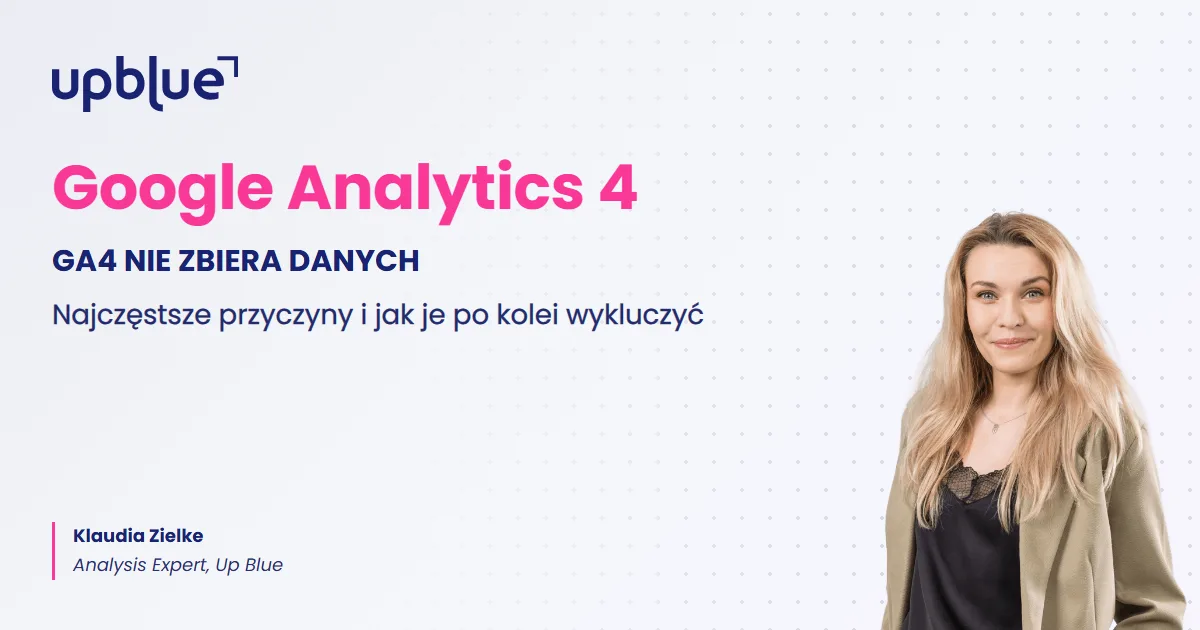 upblue

Google Analytics 4

GA4 NIE ZBIERA DANYCH

Najczęstsze przyczyny i jak je po kolei wykluczyć

Klaudia Zielke
Analysis Expert, Up Blue